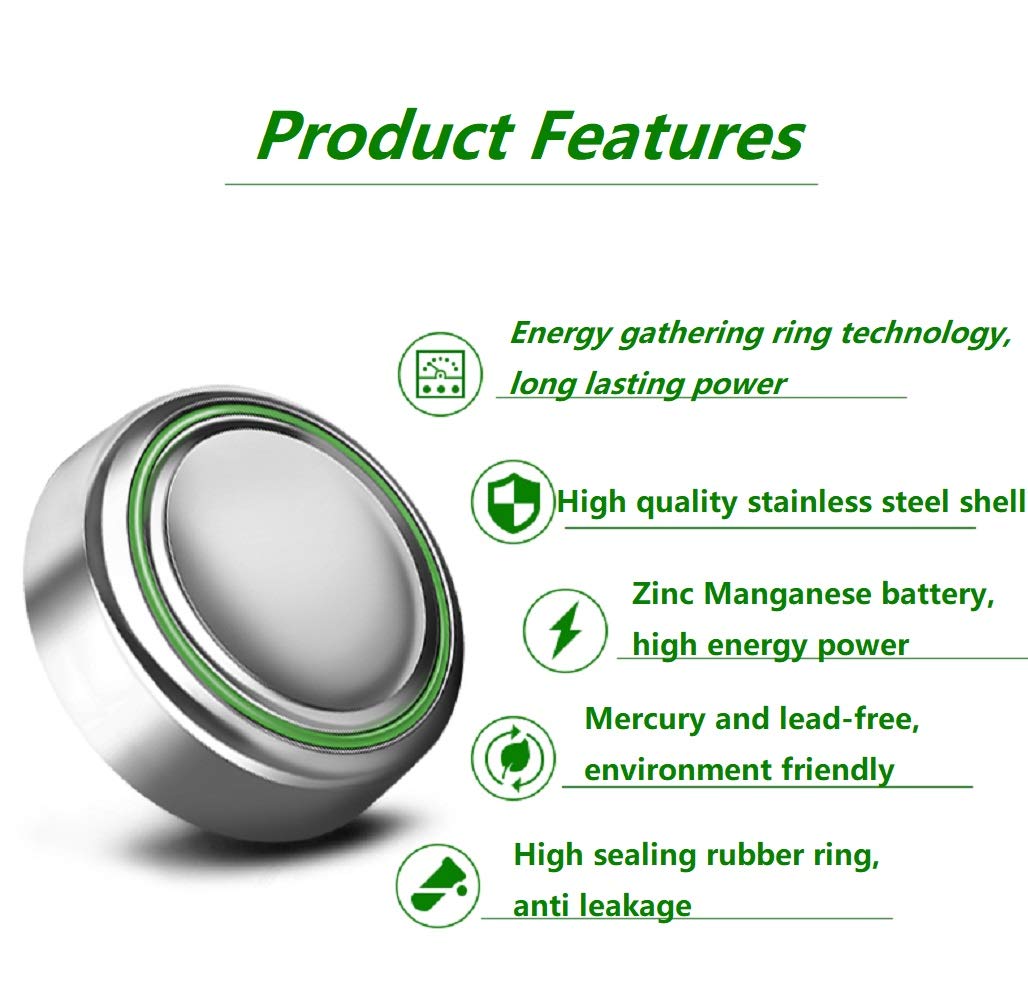 Product Features

Energy gathering ring technology, long lasting power

High quality stainless steel shell

Zinc Manganese battery, high energy power

Mercury and lead-free, environment friendly

High sealing rubber ring, anti leakage